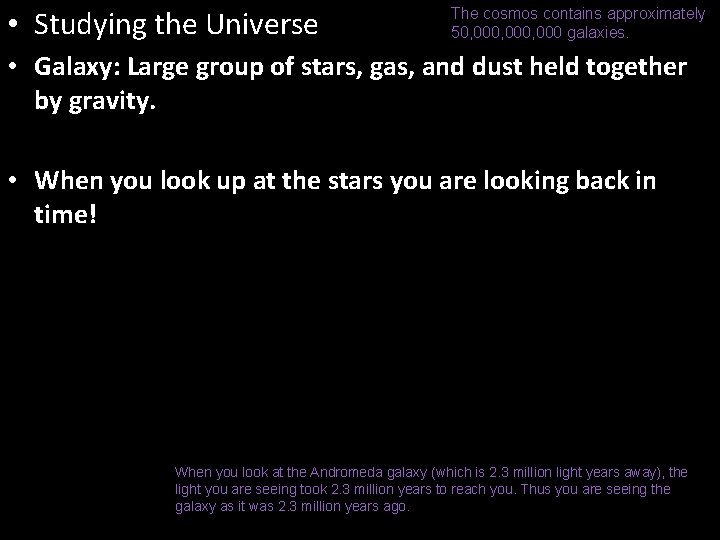 • Studying the Universe

The cosmos contains approximately 50,000,000,000 galaxies.

• Galaxy: Large group of stars, gas, and dust held together by gravity.

• When you look up at the stars you are looking back in time!

When you look at the Andromeda galaxy (which is 2.3 million light years away), the light you are seeing took 2.3 million years to reach you. Thus you are seeing the galaxy as it was 2.3 million years ago.